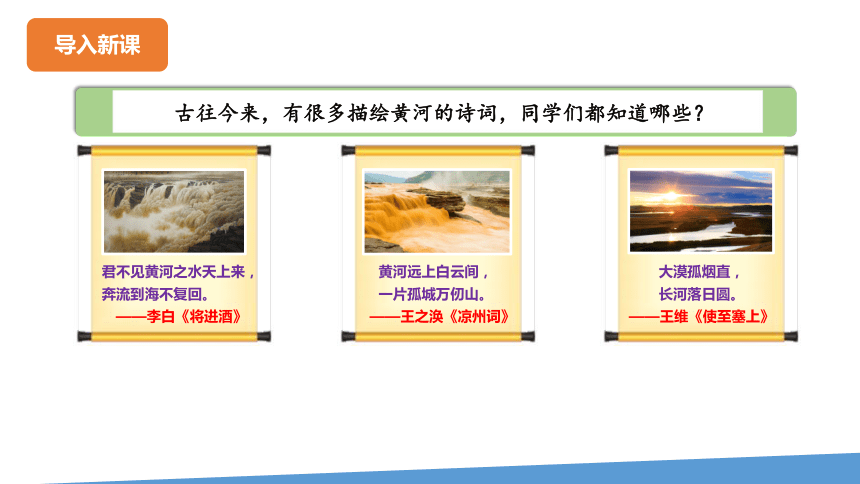 导入新课

古往今来，有很多描绘黄河的诗词，同学们都知道哪些？

君不见黄河之水天上来，
奔流到海不复回。
——李白《将进酒》

黄河远上白云间，
一片孤城万仞山。
——王之涣《凉州词》

大漠孤烟直，
长河落日圆。
——王维《使至塞上》